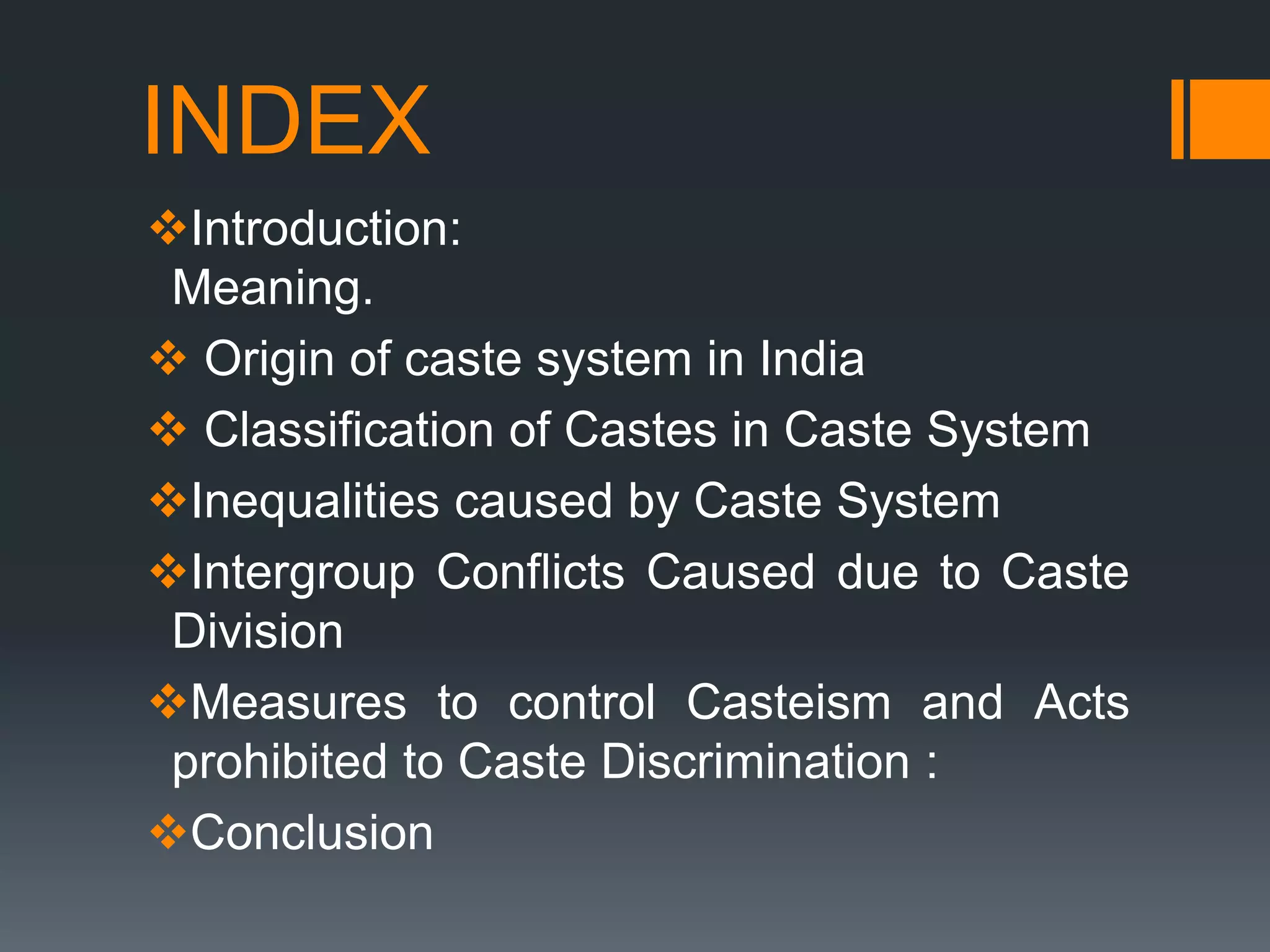 INDEX

❖Introduction:
Meaning.

❖ Origin of caste system in India

❖ Classification of Castes in Caste System

❖Inequalities caused by Caste System

❖Intergroup Conflicts Caused due to Caste Division

❖Measures to control Casteism and Acts prohibited to Caste Discrimination :

❖Conclusion